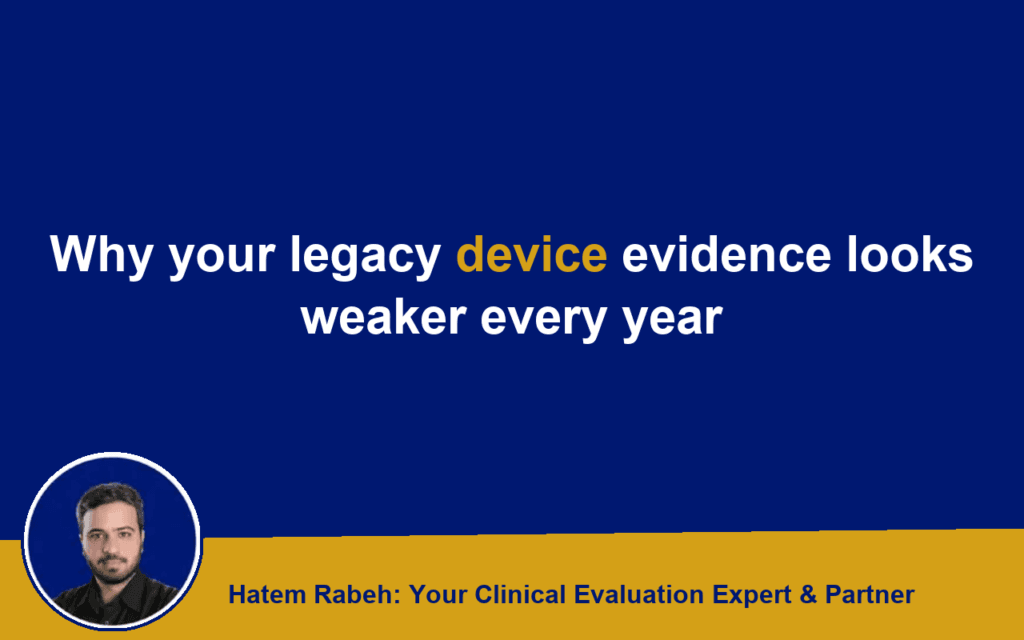 Why your legacy device evidence looks weaker every year

Hatem Rabeh: Your Clinical Evaluation Expert & Partner